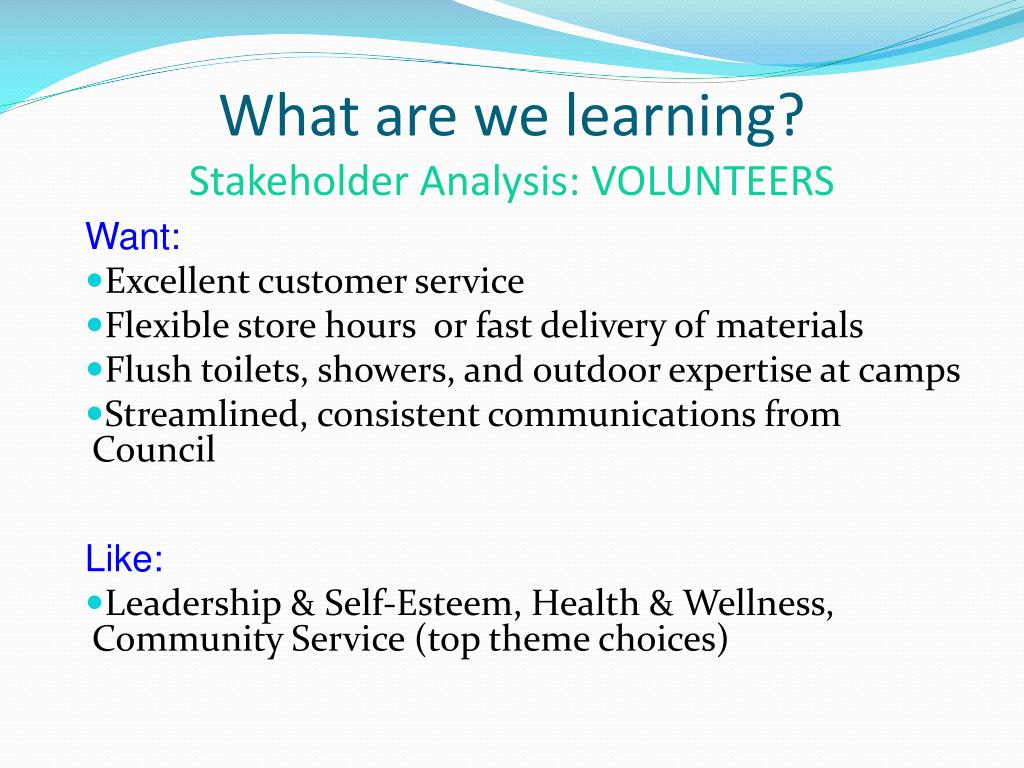 What are we learning?
Stakeholder Analysis: VOLUNTEERS

Want:
- Excellent customer service
- Flexible store hours  or fast delivery of materials
- Flush toilets, showers, and outdoor expertise at camps
- Streamlined, consistent communications from Council

Like:
- Leadership & Self-Esteem, Health & Wellness, Community Service (top theme choices)